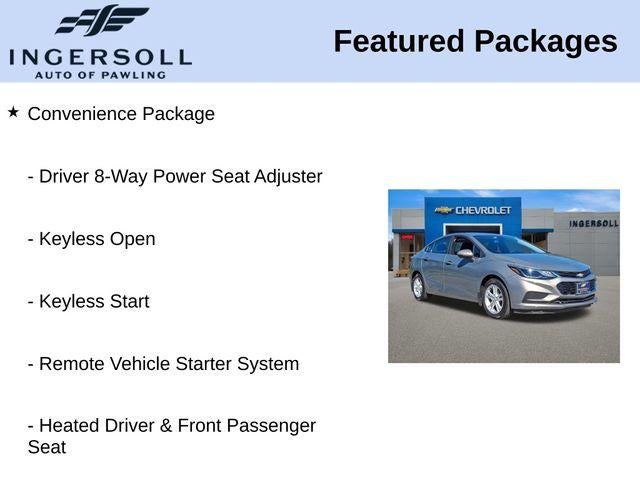 INGERSOLL
AUTO OF PAWLING

Featured Packages

★ Convenience Package

- Driver 8-Way Power Seat Adjuster

- Keyless Open

- Keyless Start

- Remote Vehicle Starter System

- Heated Driver & Front Passenger Seat

CHEVROLET

INGERSOLL